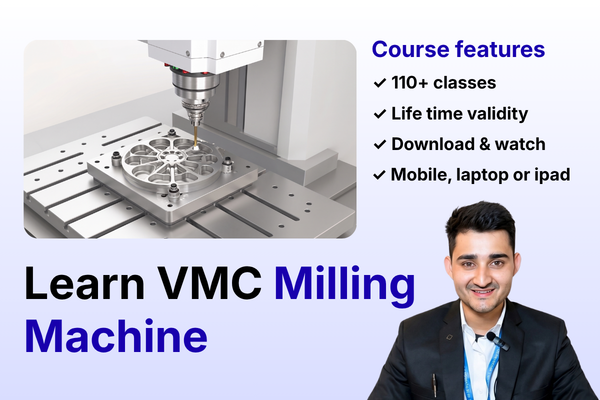 Course features
✓ 110+ classes
✓ Life time validity
✓ Download & watch
✓ Mobile, laptop or ipad

Learn VMC Milling Machine